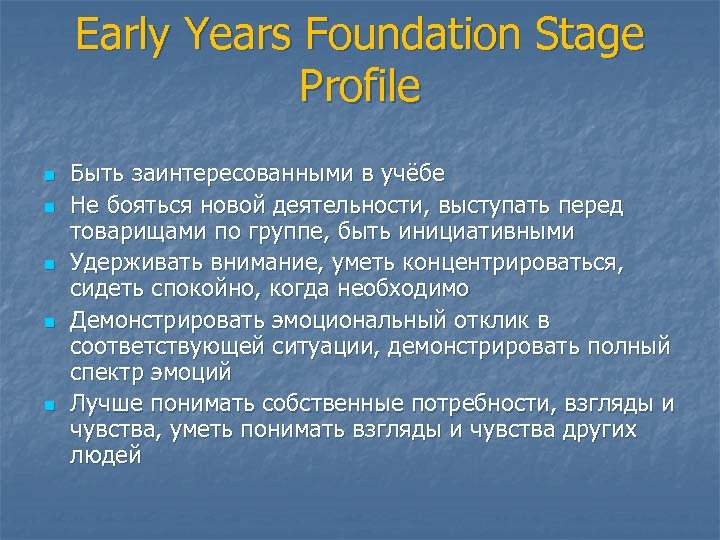 Early Years Foundation Stage Profile

- Быть заинтересованными в учёбе
- Не бояться новой деятельности, выступать перед товарищами по группе, быть инициативными
- Удерживать внимание, уметь концентрироваться, сидеть спокойно, когда необходимо
- Демонстрировать эмоциональный отклик в соответствующей ситуации, демонстрировать полный спектр эмоций
- Лучше понимать собственные потребности, взгляды и чувства, уметь понимать взгляды и чувства других людей